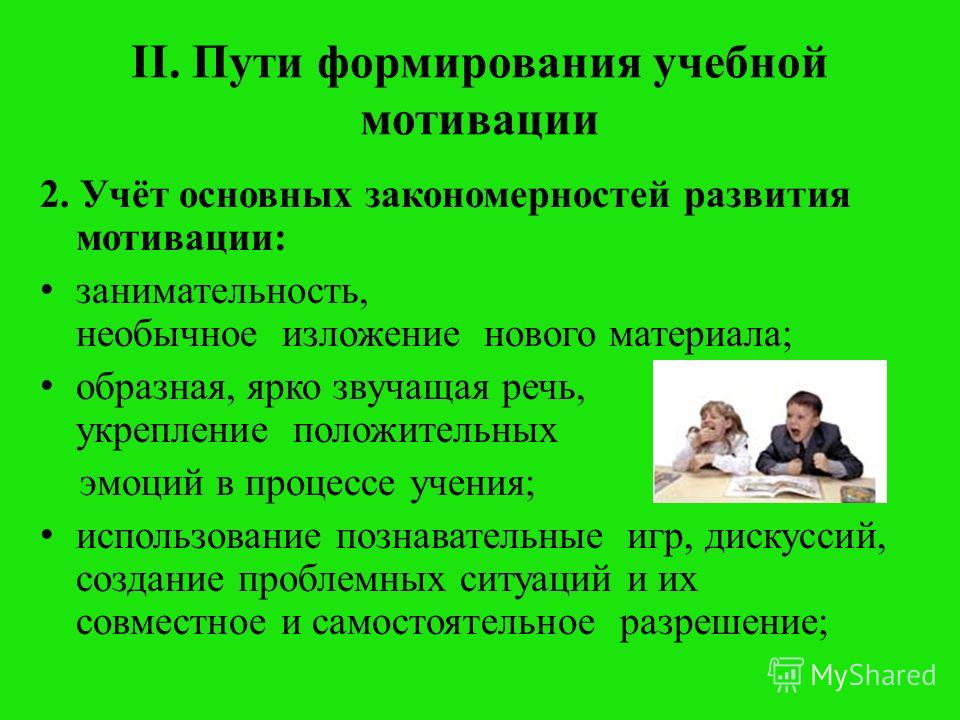 II. Пути формирования учебной мотивации

2. Учёт основных закономерностей развития мотивации:

• занимательность, необычное изложение нового материала;

• образная, ярко звучащая речь, укрепление положительных эмоций в процессе учения;

• использование познавательные игр, дискуссий, создание проблемных ситуаций и их совместное и самостоятельное разрешение;

MyShared